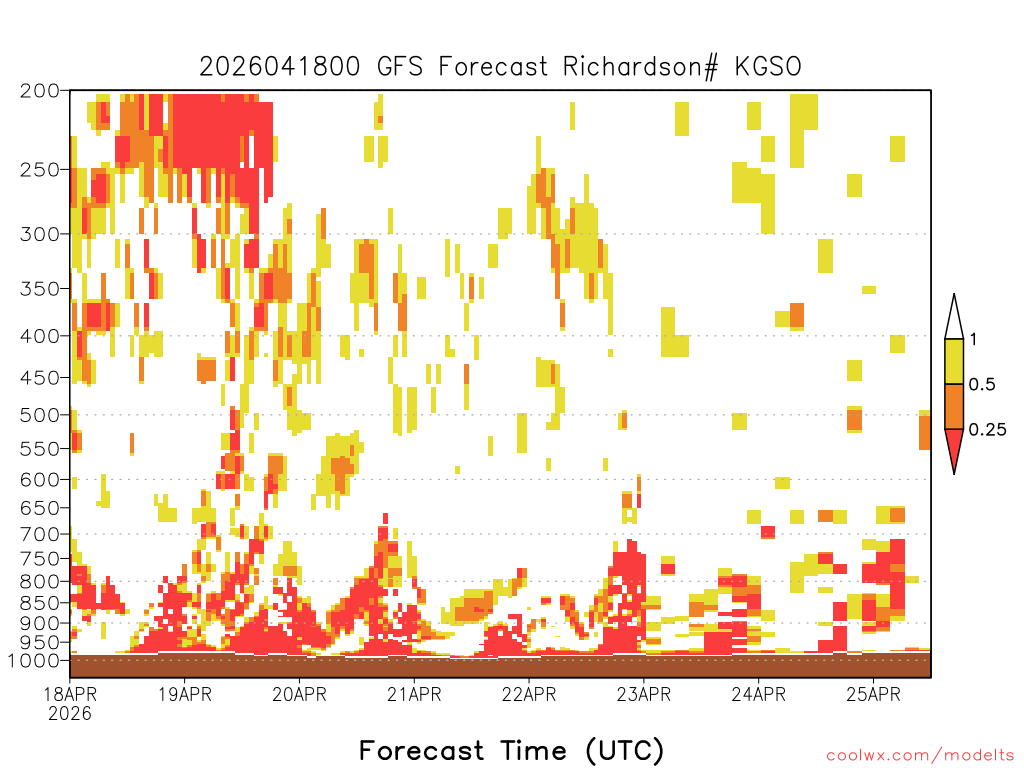 2026041800 GFS Forecast Richardson# KGSO

200
250
300
350
400
450
500
550
600
650
700
750
800
850
900
950
1000

1
0.5
0.25

18APR
2026
19APR
20APR
21APR
22APR
23APR
24APR
25APR

Forecast Time (UTC)

coolwx.com/modelts